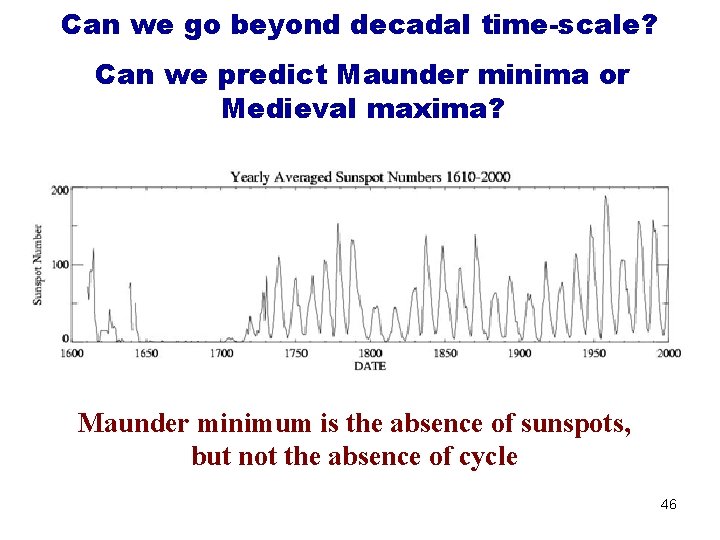 Can we go beyond decadal time-scale?

Can we predict Maunder minima or Medieval maxima?

Yearly Averaged Sunspot Numbers 1610-2000

Sunspot Number

200

100

0

1600 1650 1700 1750 1800 1850 1900 1950 2000

DATE

Maunder minimum is the absence of sunspots, but not the absence of cycle

46